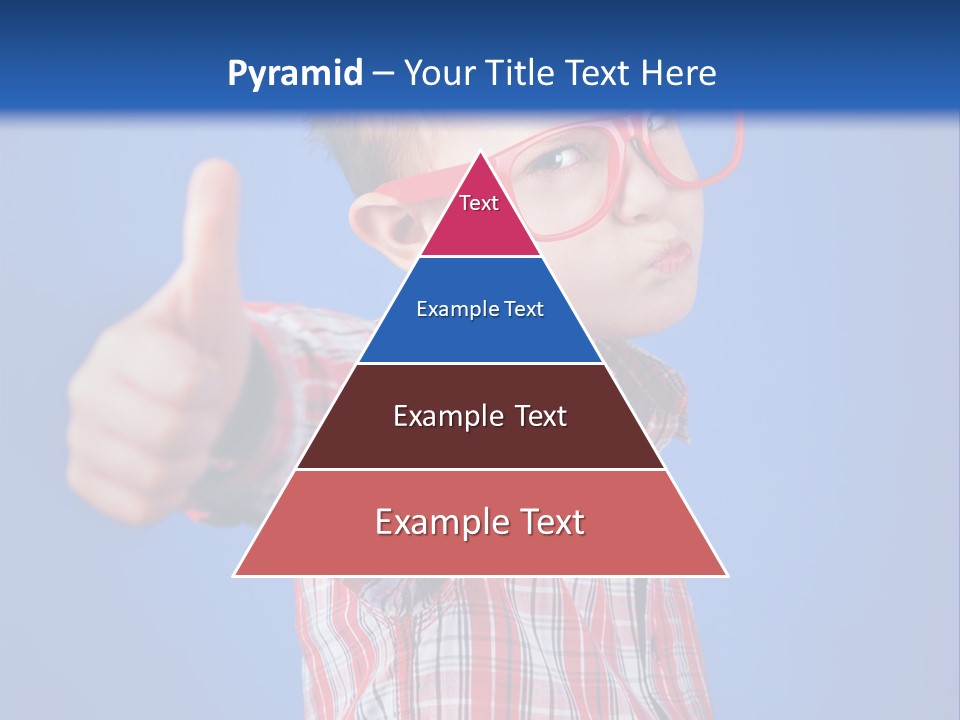 Pyramid – Your Title Text Here

Text

Example Text

Example Text

Example Text